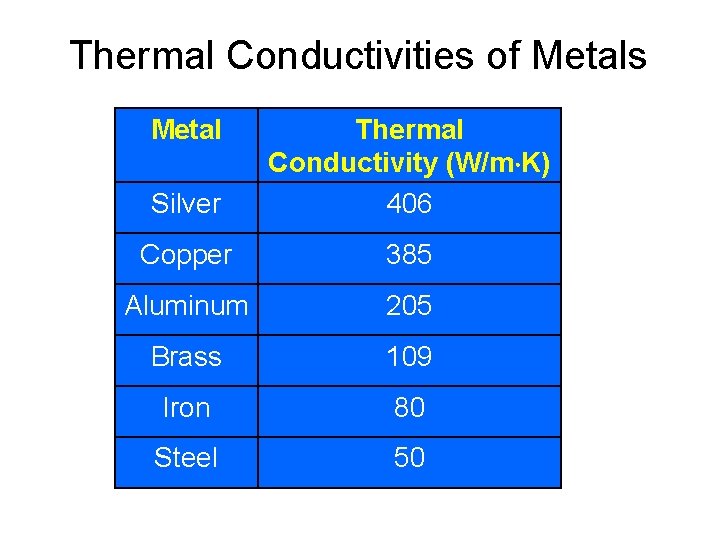 Thermal Conductivities of Metals

| Metal | Thermal Conductivity (W/m·K) |
|---|---|
| Silver | 406 |
| Copper | 385 |
| Aluminum | 205 |
| Brass | 109 |
| Iron | 80 |
| Steel | 50 |